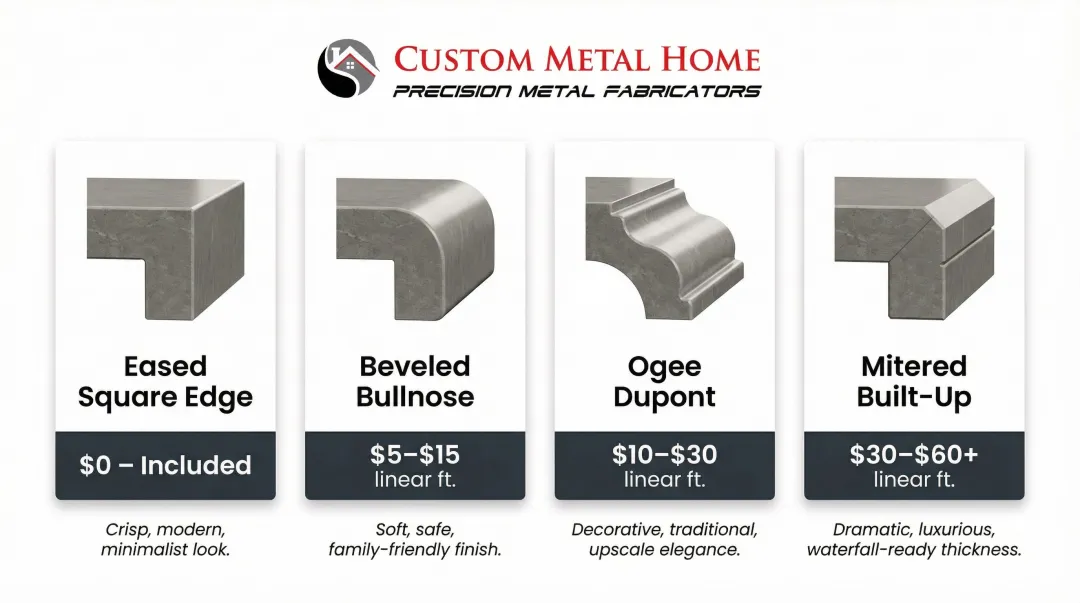 CUSTOM METAL HOME
PRECISION METAL FABRICATORS

Eased Square Edge
$0 – Included
Crisp, modern, minimalist look.

Beveled Bullnose
$5–$15 linear ft.
Soft, safe, family-friendly finish.

Ogee Dupont
$10–$30 linear ft.
Decorative, traditional, upscale elegance.

Mitered Built-Up
$30–$60+ linear ft.
Dramatic, luxurious, waterfall-ready thickness.